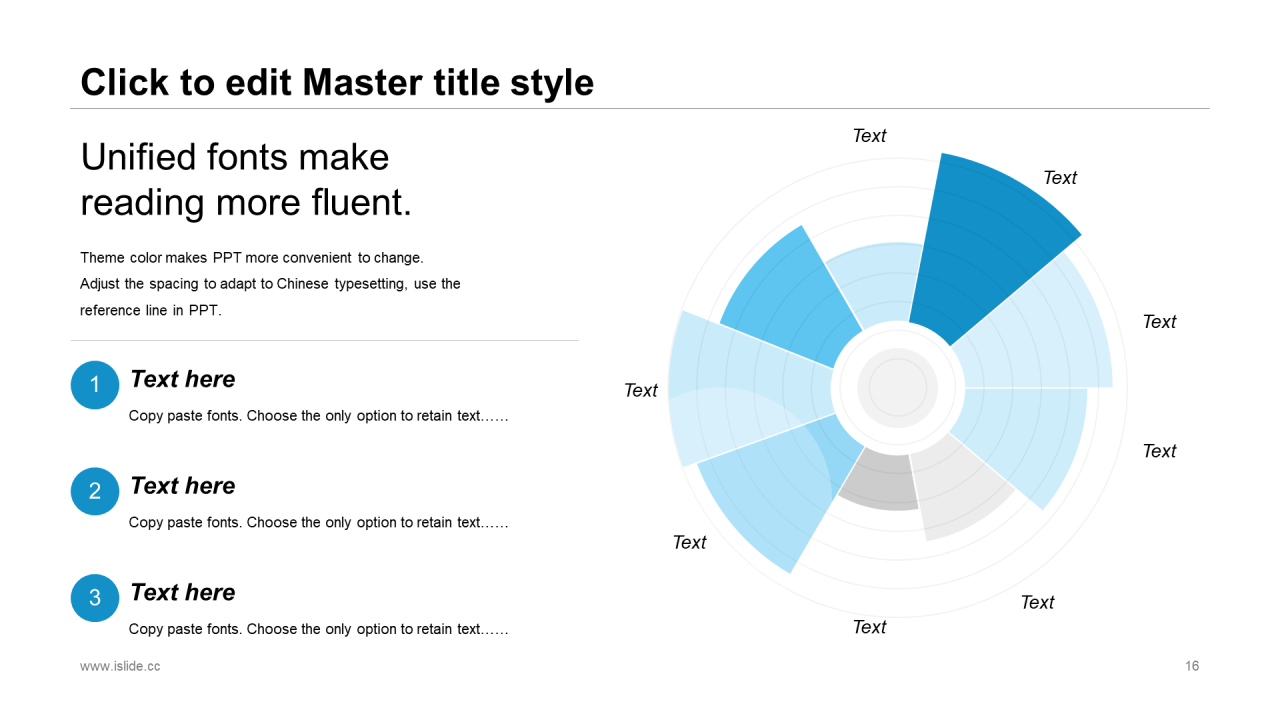 Click to edit Master title style

Unified fonts make reading more fluent.

Theme color makes PPT more convenient to change.
Adjust the spacing to adapt to Chinese typesetting, use the reference line in PPT.

1
Text here
Copy paste fonts. Choose the only option to retain text……

2
Text here
Copy paste fonts. Choose the only option to retain text……

3
Text here
Copy paste fonts. Choose the only option to retain text……

Text
Text
Text
Text
Text
Text
Text
Text

www.islide.cc
16